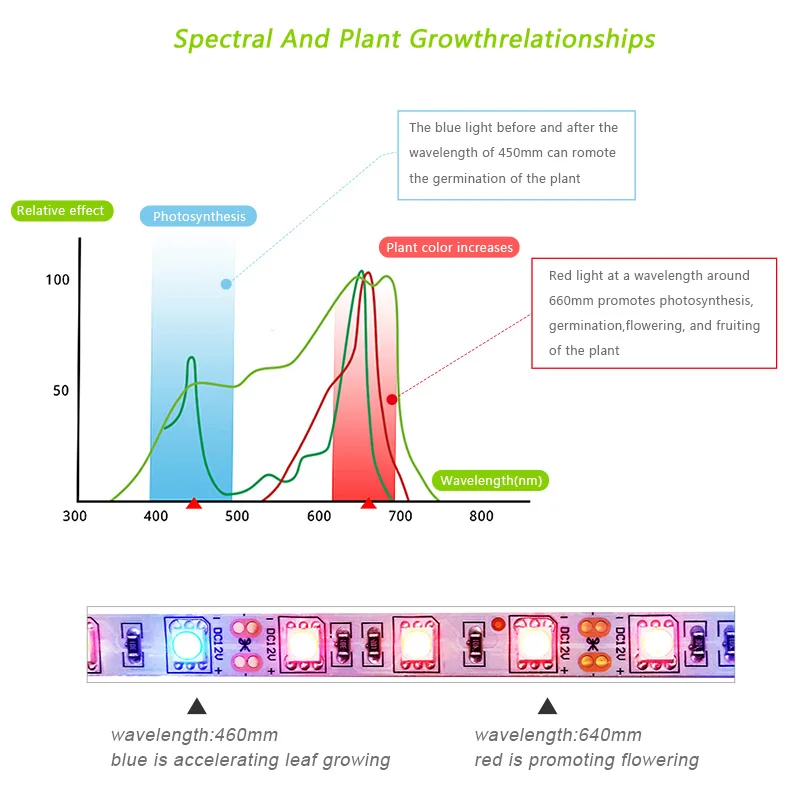 Spectral And Plant Growthrelationships

The blue light before and after the wavelength of 450mm can romote the germination of the plant

Relative effect

Photosynthesis

Plant color increases

Red light at a wavelength around 660mm promotes photosynthesis, germination,flowering, and fruiting of the plant

100

50

Wavelength(nm)

300 400 500 600 700 800

DC12V

DC12V

DC12V

DC12V

wavelength:460mm
blue is accelerating leaf growing

wavelength:640mm
red is promoting flowering